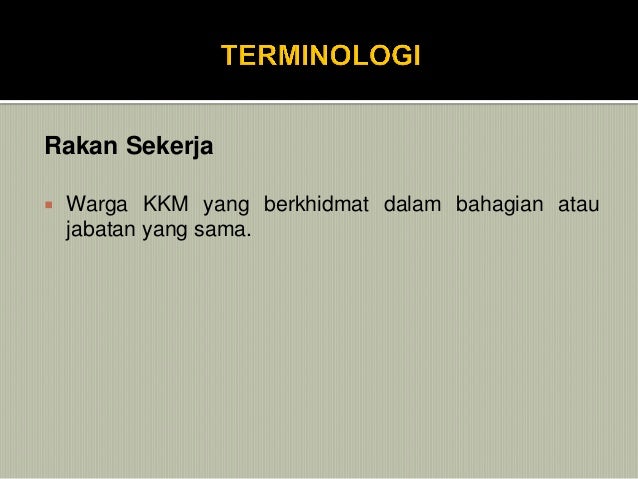 TERMINOLOGI

Rakan Sekerja

Warga KKM yang berkhidmat dalam bahagian atau jabatan yang sama.